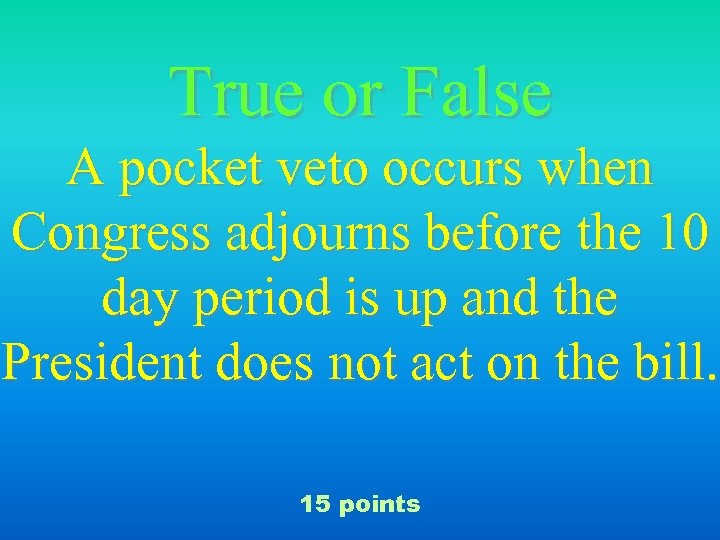 True or False

A pocket veto occurs when Congress adjourns before the 10 day period is up and the President does not act on the bill.

15 points